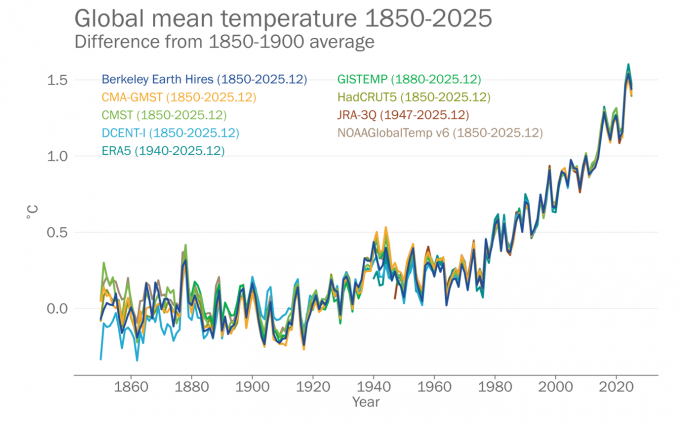 Global mean temperature 1850-2025
Difference from 1850-1900 average

Berkeley Earth Hires (1850-2025.12)
CMA-GMST (1850-2025.12)
CMST (1850-2025.12)
DCENT-I (1850-2025.12)
ERA5 (1940-2025.12)
GISTEMP (1880-2025.12)
HadCRUT5 (1850-2025.12)
JRA-3Q (1947-2025.12)
NOAAGlobalTemp v6 (1850-2025.12)

1.5
1.0
0.5
0.0
°C

1860
1880
1900
1920
1940
1960
1980
2000
2020
Year